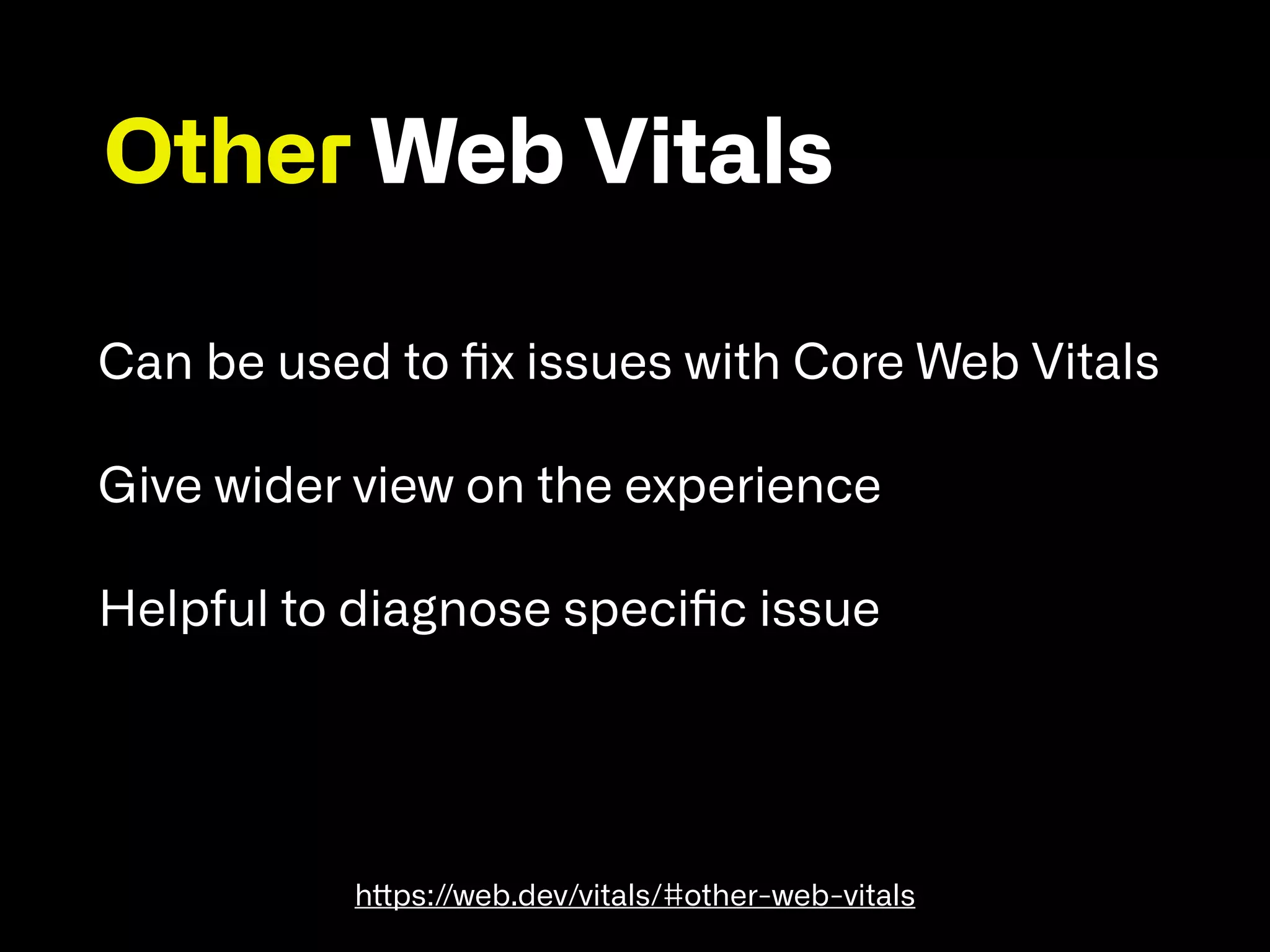 Other Web Vitals

Can be used to fix issues with Core Web Vitals

Give wider view on the experience

Helpful to diagnose specific issue

https://web.dev/vitals/#other-web-vitals